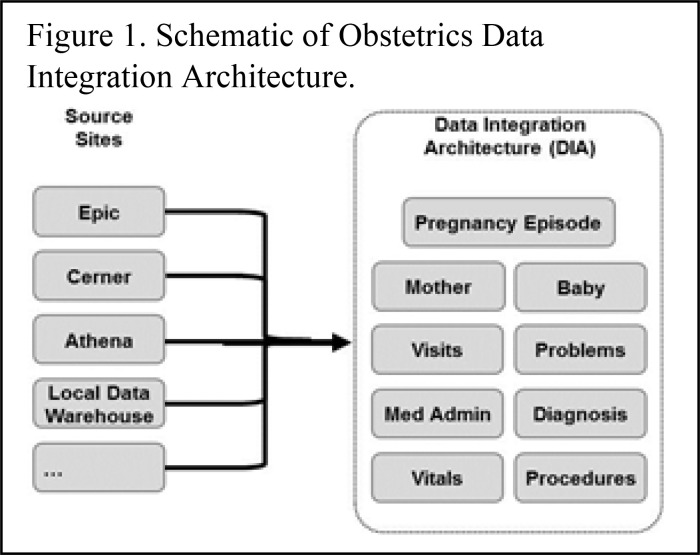 Figure 1. Schematic of Obstetrics Data Integration Architecture.

Source Sites

Epic

Cerner

Athena

Local Data Warehouse

...

Data Integration Architecture (DIA)

Pregnancy Episode

Mother

Baby

Visits

Problems

Med Admin

Diagnosis

Vitals

Procedures